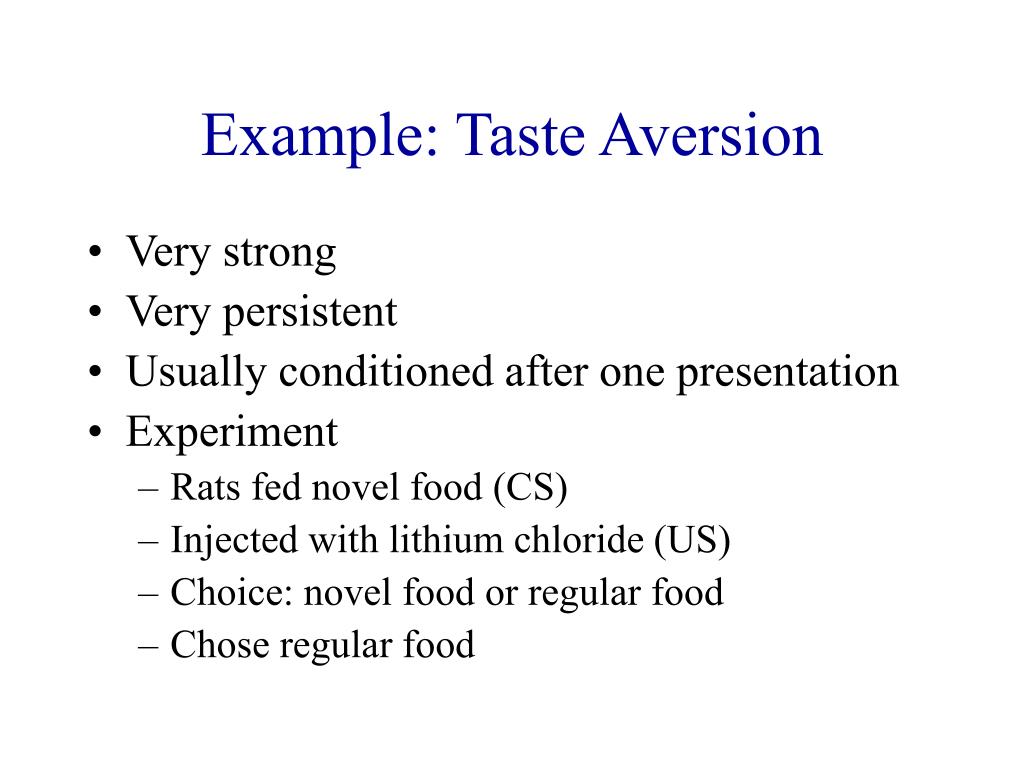 Example: Taste Aversion

• Very strong
• Very persistent
• Usually conditioned after one presentation
• Experiment
– Rats fed novel food (CS)
– Injected with lithium chloride (US)
– Choice: novel food or regular food
– Chose regular food